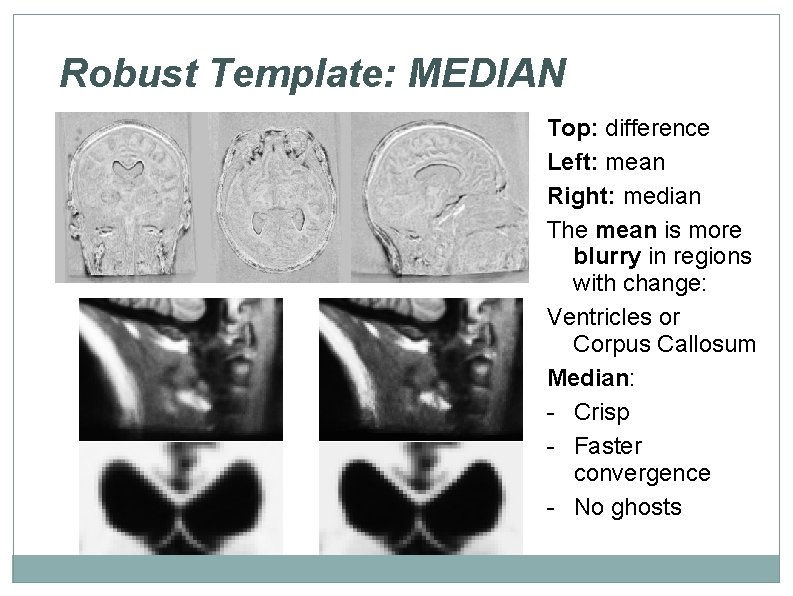 Robust Template: MEDIAN

Top: difference

Left: mean

Right: median

The mean is more blurry in regions with change:

Ventricles or Corpus Callosum

Median:

- Crisp
- Faster convergence
- No ghosts